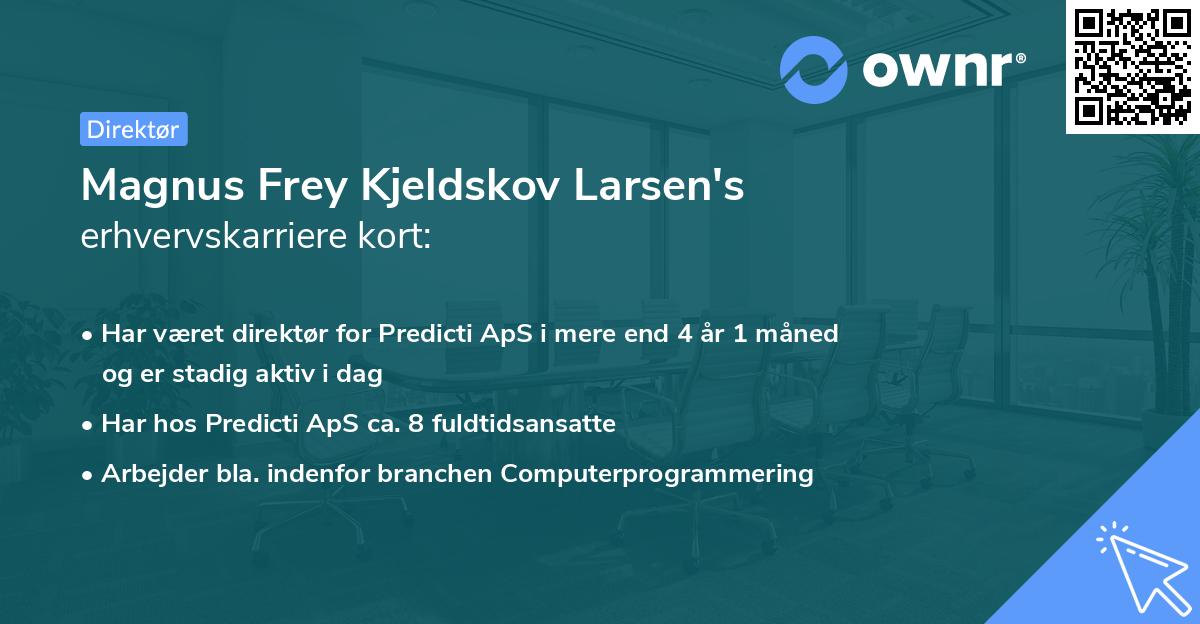 ownr®

Direktør

Magnus Frey Kjeldskov Larsen's
erhvervskarriere kort:

• Har været direktør for Predicti ApS i mere end 4 år 1 måned og er stadig aktiv i dag
• Har hos Predicti ApS ca. 8 fuldtidsansatte
• Arbejder bla. indenfor branchen Computerprogrammering